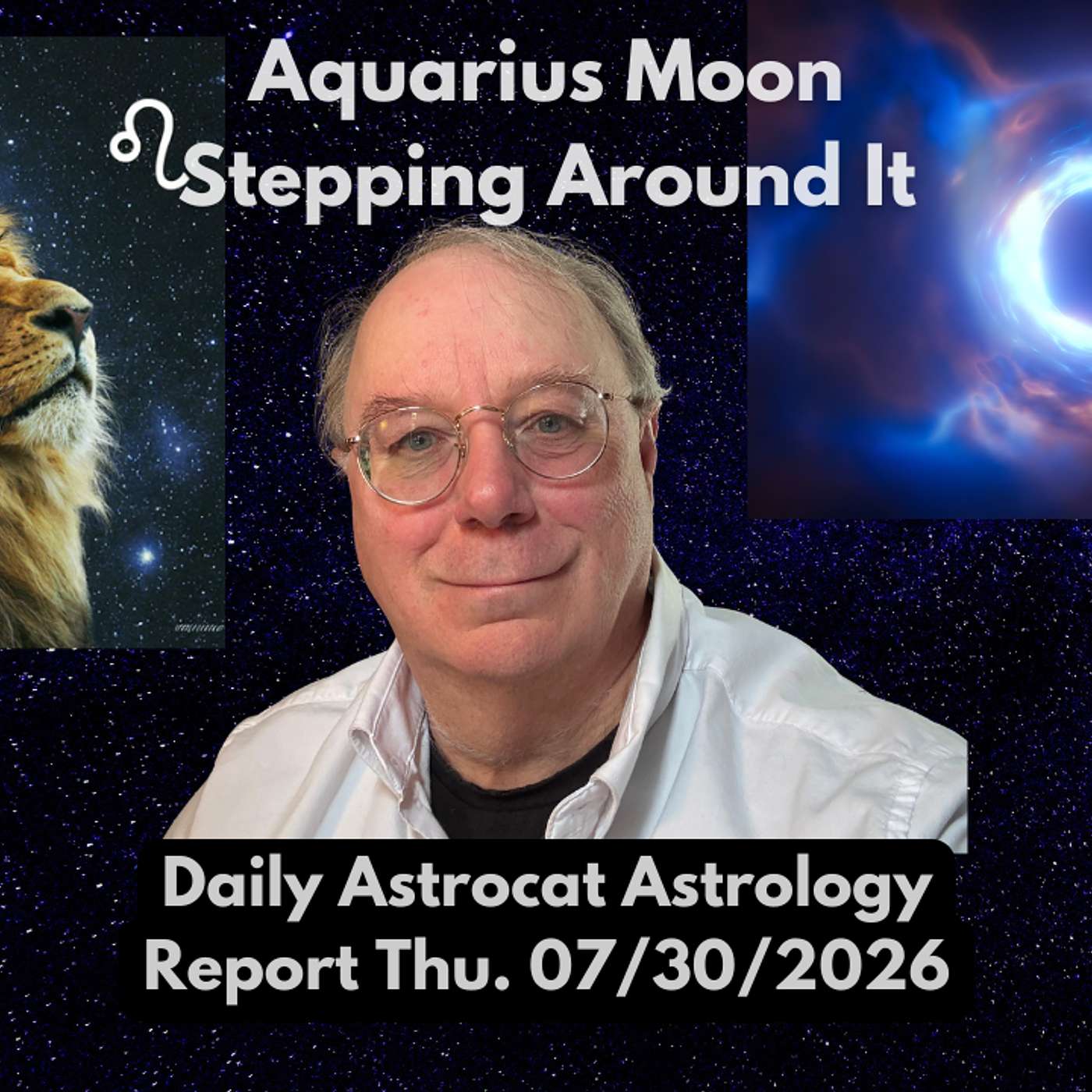 Aquarius Moon
♌ Stepping Around It

Daily Astrocat Astrology Report Thu. 07/30/2026